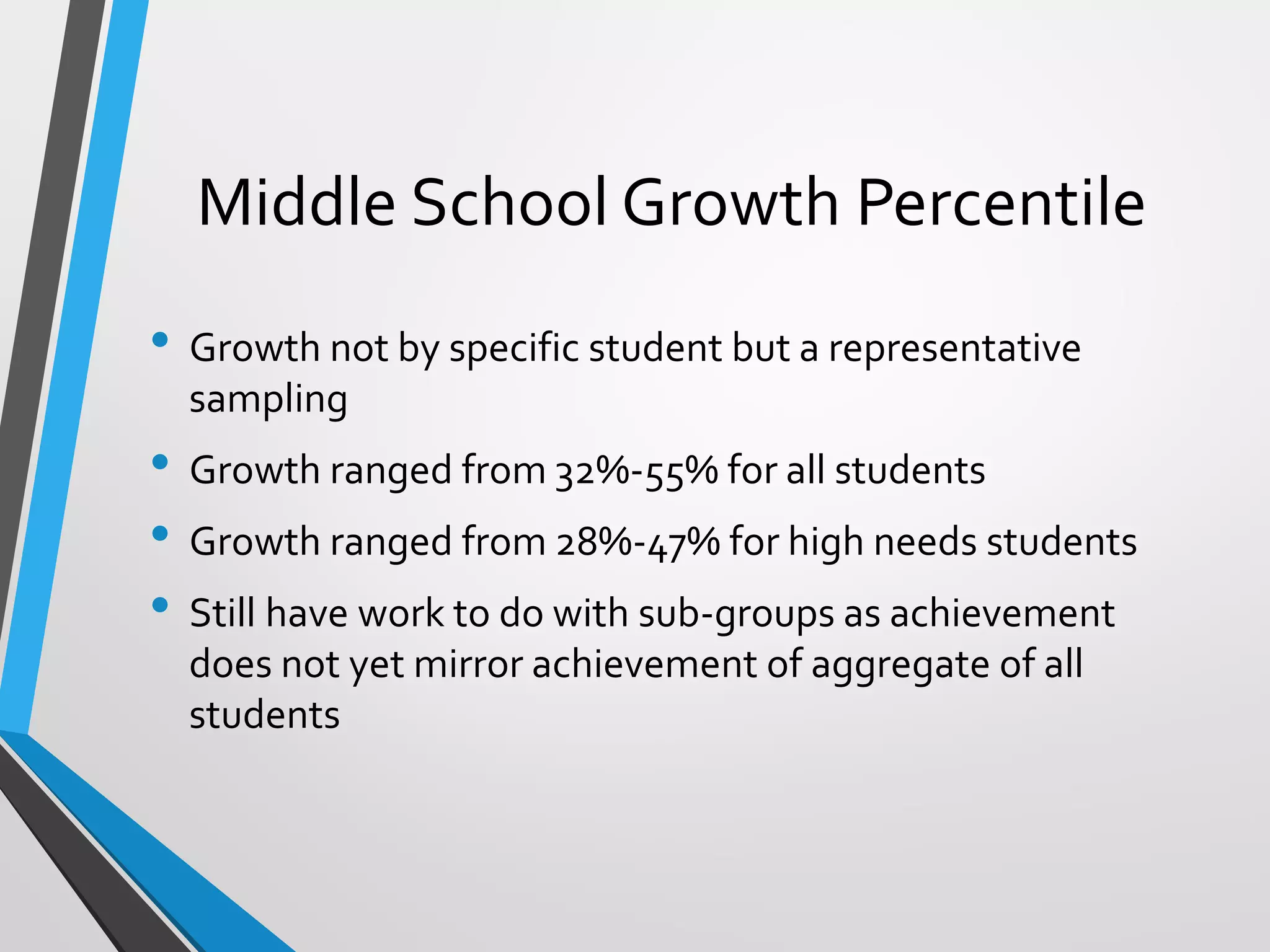 Middle School Growth Percentile

• Growth not by specific student but a representative sampling
• Growth ranged from 32%-55% for all students
• Growth ranged from 28%-47% for high needs students
• Still have work to do with sub-groups as achievement does not yet mirror achievement of aggregate of all students